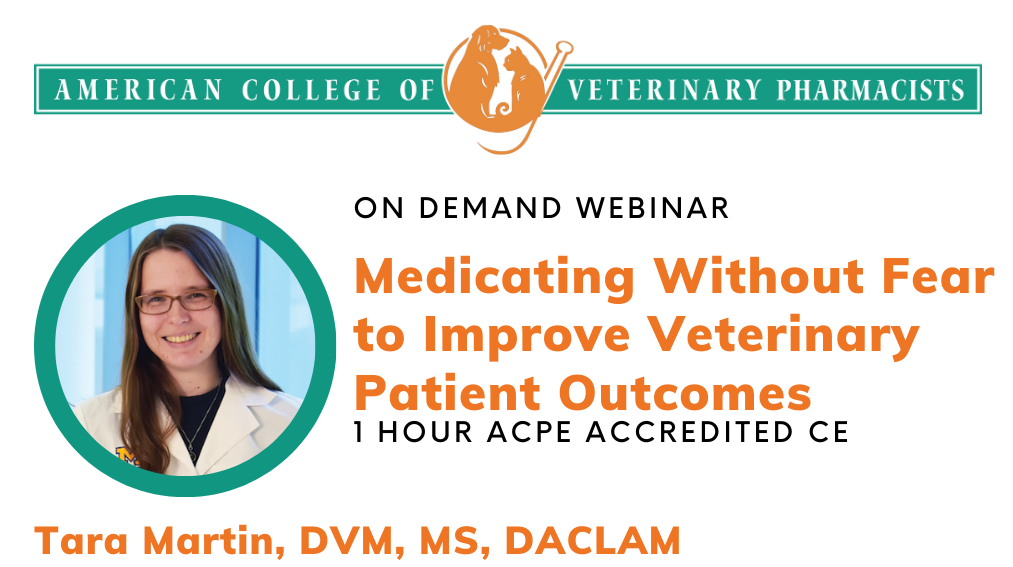 AMERICAN COLLEGE OF VETERINARY PHARMACISTS

ON DEMAND WEBINAR

Medicating Without Fear to Improve Veterinary Patient Outcomes

1 HOUR ACPE ACCREDITED CE

Tara Martin, DVM, MS, DACLAM